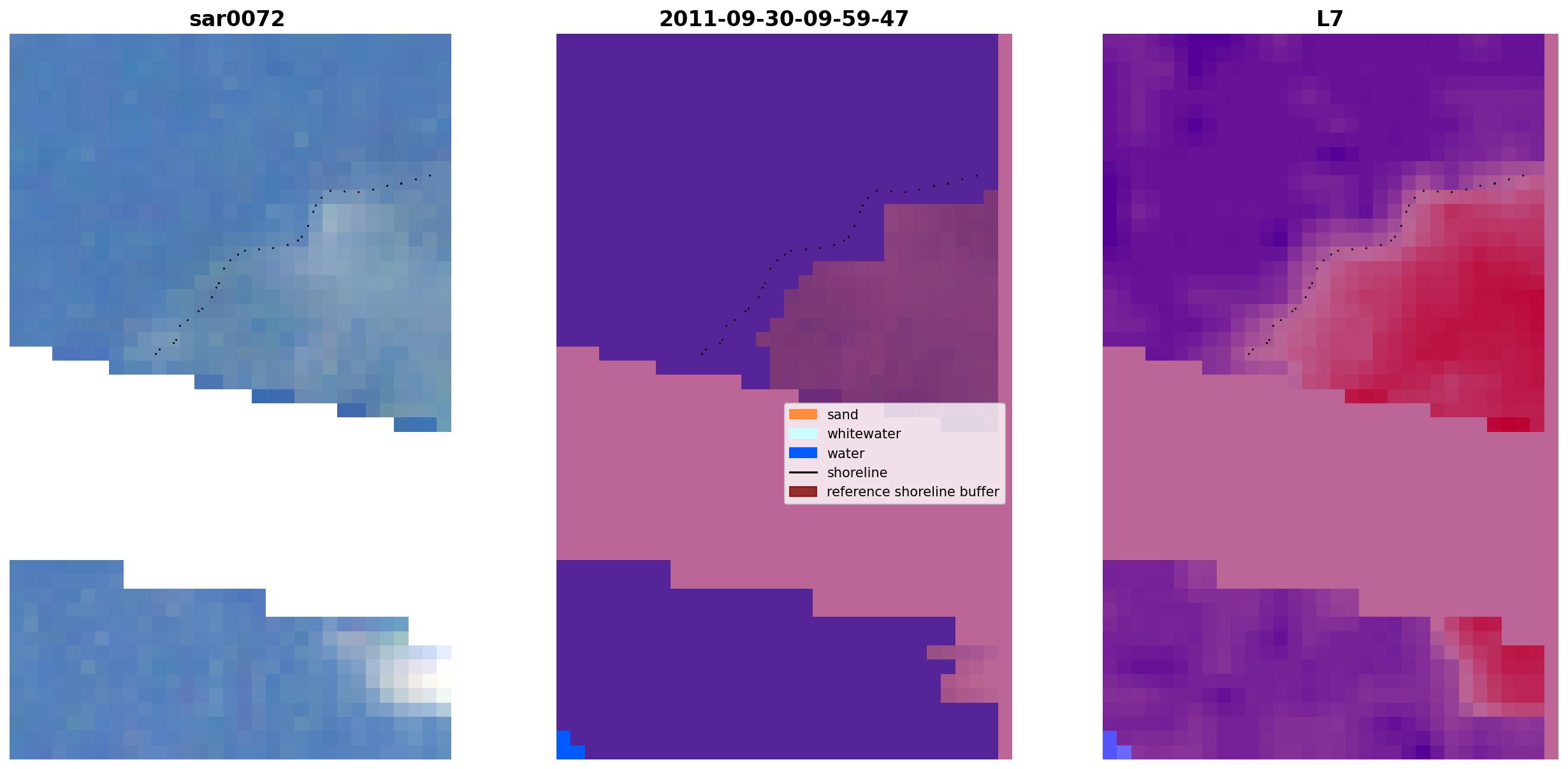 sar0072

2011-09-30-09-59-47

L7

sand
whitewater
water
shoreline
reference shoreline buffer